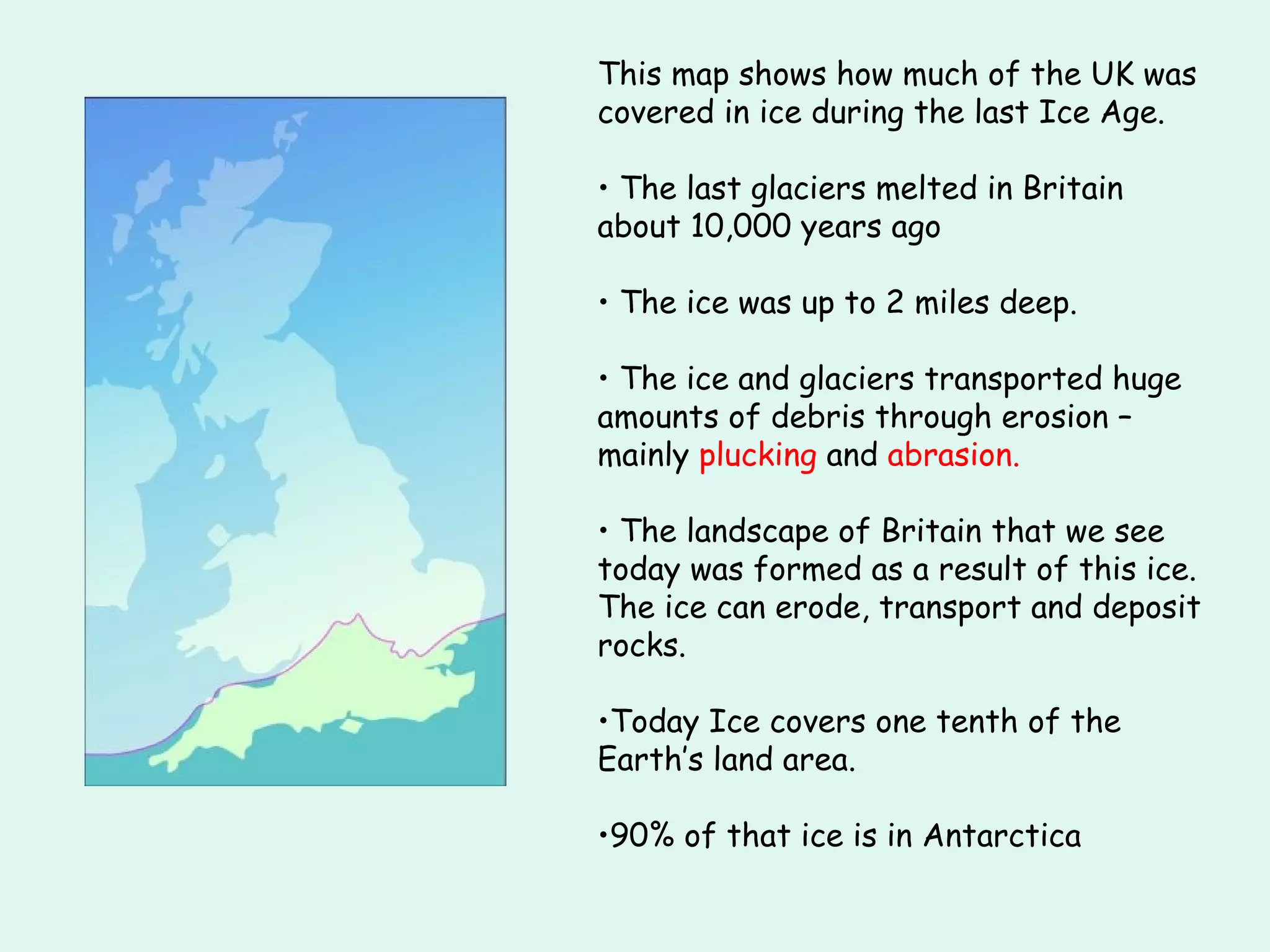 This map shows how much of the UK was covered in ice during the last Ice Age.

• The last glaciers melted in Britain about 10,000 years ago

• The ice was up to 2 miles deep.

• The ice and glaciers transported huge amounts of debris through erosion – mainly plucking and abrasion.

• The landscape of Britain that we see today was formed as a result of this ice. The ice can erode, transport and deposit rocks.

•Today Ice covers one tenth of the Earth's land area.

•90% of that ice is in Antarctica